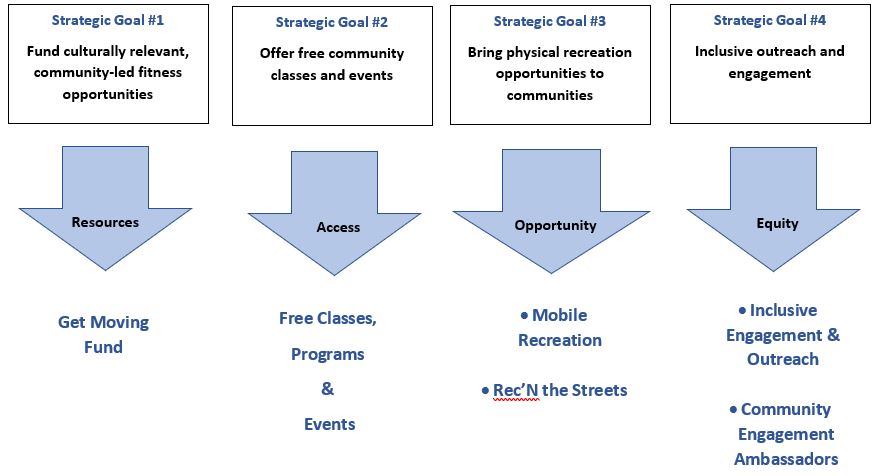 Strategic Goal #1

Fund culturally relevant, community-led fitness opportunities

Resources

Get Moving Fund

Strategic Goal #2

Offer free community classes and events

Access

Free Classes, Programs & Events

Strategic Goal #3

Bring physical recreation opportunities to communities

Opportunity

• Mobile Recreation

• Rec'N the Streets

Strategic Goal #4

Inclusive outreach and engagement

Equity

• Inclusive Engagement & Outreach

• Community Engagement Ambassadors